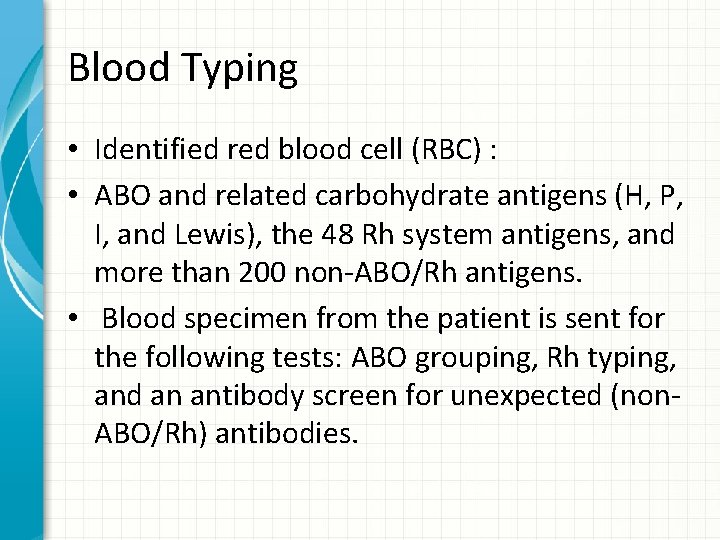 Blood Typing

• Identified red blood cell (RBC) :

• ABO and related carbohydrate antigens (H, P, I, and Lewis), the 48 Rh system antigens, and more than 200 non-ABO/Rh antigens.

• Blood specimen from the patient is sent for the following tests: ABO grouping, Rh typing, and an antibody screen for unexpected (non-ABO/Rh) antibodies.